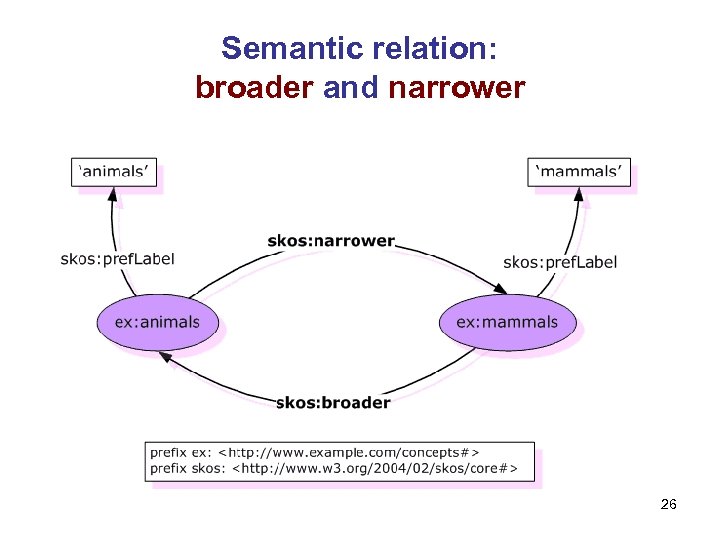 Semantic relation:
broader and narrower

'animals'

'mammals'

skos:prefLabel

skos:narrower

skos:prefLabel

ex:animals

ex:mammals

skos:broader

prefix ex: <http://www.example.com/concepts#>
prefix skos: <http://www.w3.org/2004/02/skos/core#>

26